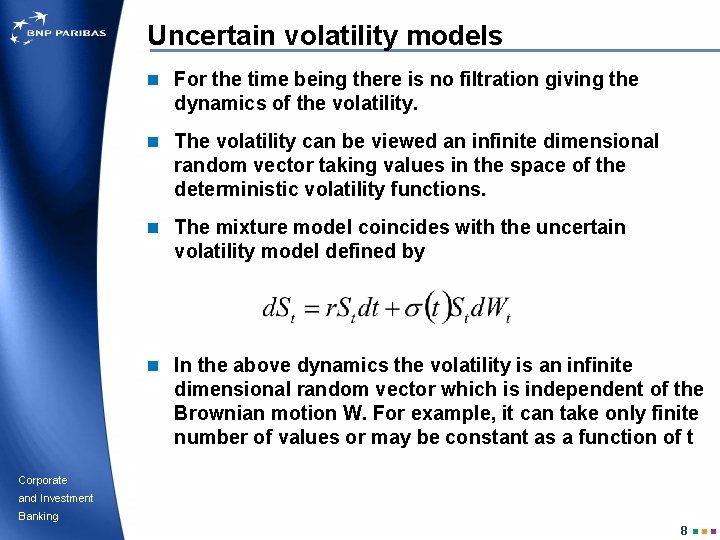 BNP PARIBAS

Uncertain volatility models

For the time being there is no filtration giving the dynamics of the volatility.

The volatility can be viewed an infinite dimensional random vector taking values in the space of the deterministic volatility functions.

The mixture model coincides with the uncertain volatility model defined by

$dS_t = rS_t dt + \sigma(t) S_t dW_t$

In the above dynamics the volatility is an infinite dimensional random vector which is independent of the Brownian motion W. For example, it can take only finite number of values or may be constant as a function of t

Corporate and Investment Banking

8